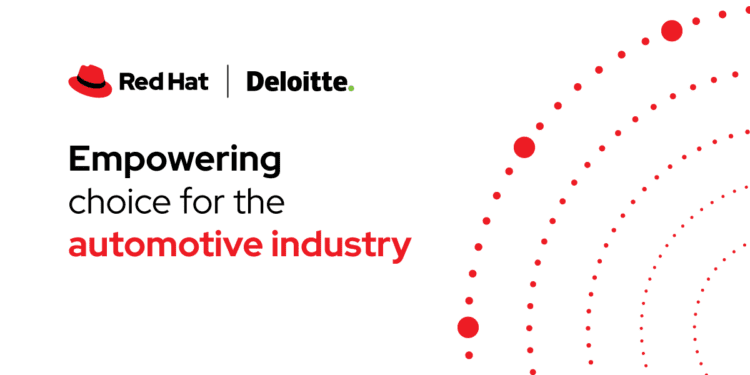 Red Hat | Deloitte.

Empowering choice for the automotive industry